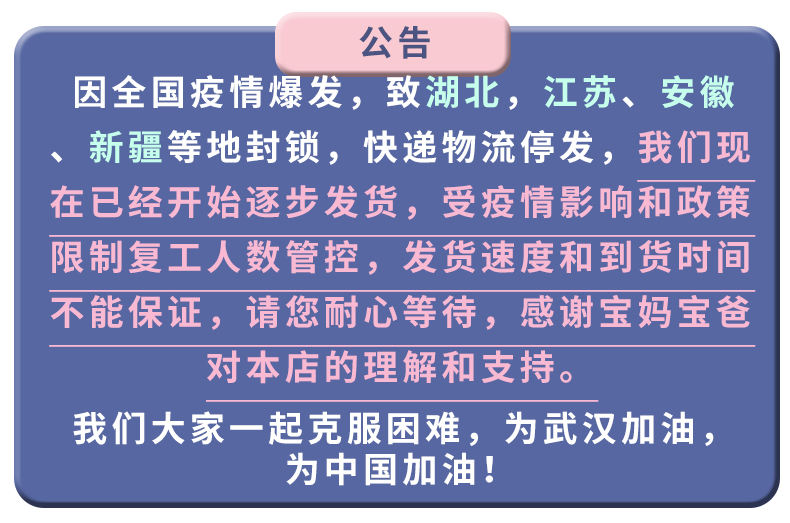 公告

因全国疫情爆发，致湖北，江苏、安徽、新疆等地封锁，快递物流停发，我们现在已经开始逐步发货，受疫情影响和政策限制复工人数管控，发货速度和到货时间不能保证，请您耐心等待，感谢宝妈宝爸对本店的理解和支持。

我们大家一起克服困难，为武汉加油，为中国加油！